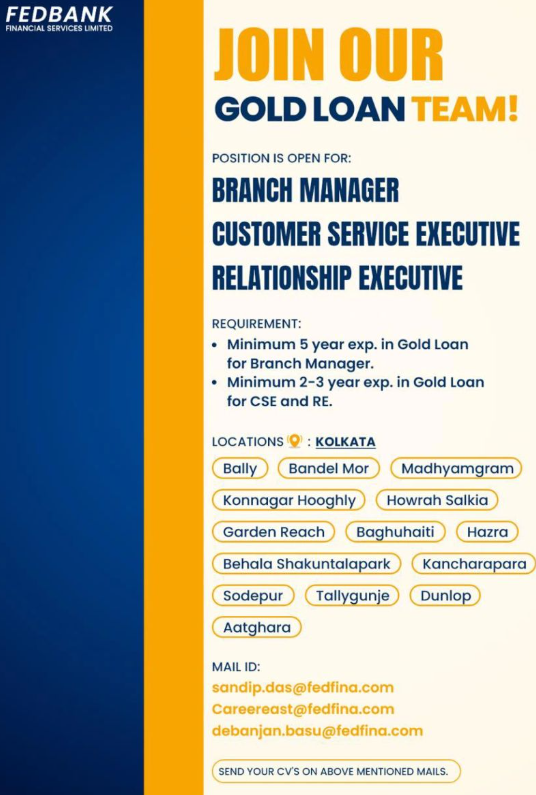 FEDBANK
FINANCIAL SERVICES LIMITED

JOIN OUR
GOLD LOAN TEAM!

POSITION IS OPEN FOR:

BRANCH MANAGER
CUSTOMER SERVICE EXECUTIVE
RELATIONSHIP EXECUTIVE

REQUIREMENT:
• Minimum 5 year exp. in Gold Loan for Branch Manager.
• Minimum 2-3 year exp. in Gold Loan for CSE and RE.

LOCATIONS : KOLKATA

Bally
Bandel Mor
Madhyamgram
Konnagar Hooghly
Howrah Salkia
Garden Reach
Baghuhaiti
Hazra
Behala Shakuntalapark
Kancharapara
Sodepur
Tallygunje
Dunlop
Aatghara

MAIL ID:
sandip.das@fedfina.com
Careereast@fedfina.com
debanjan.basu@fedfina.com

SEND YOUR CV'S ON ABOVE MENTIONED MAILS.